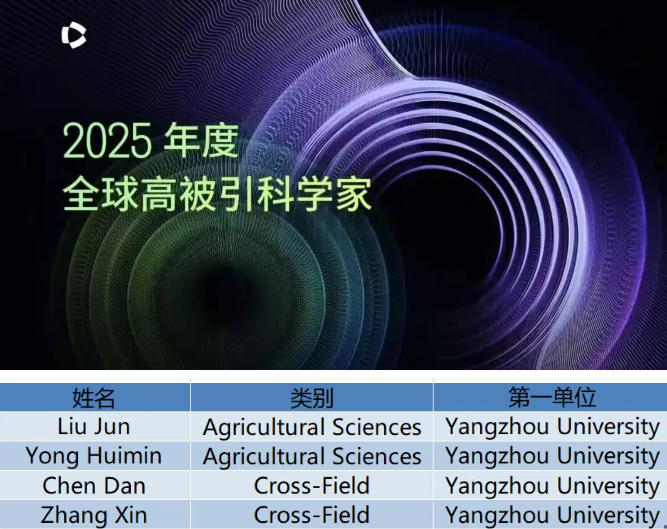 2025 年度
全球高被引科学家

| 姓名 | 类别 | 第一单位 |
|---|---|---|
| Liu Jun | Agricultural Sciences | Yangzhou University |
| Yong Huimin | Agricultural Sciences | Yangzhou University |
| Chen Dan | Cross-Field | Yangzhou University |
| Zhang Xin | Cross-Field | Yangzhou University |